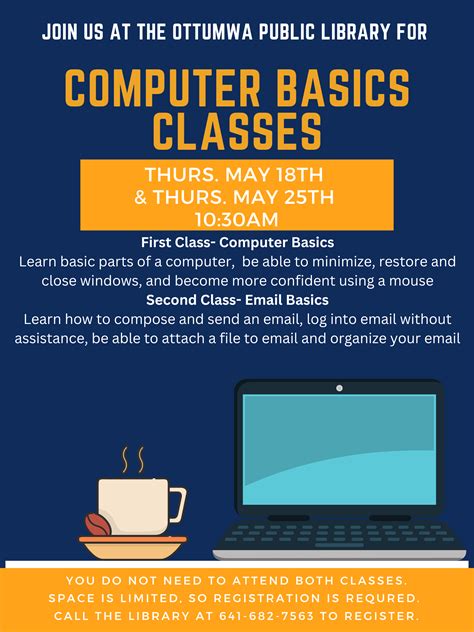 JOIN US AT THE OTTUMWA PUBLIC LIBRARY FOR

COMPUTER BASICS CLASSES

THURS. MAY 18TH
& THURS. MAY 25TH
10:30AM

First Class- Computer Basics
Learn basic parts of a computer, be able to minimize, restore and close windows, and become more confident using a mouse
Second Class- Email Basics
Learn how to compose and send an email, log into email without assistance, be able to attach a file to email and organize your email

YOU DO NOT NEED TO ATTEND BOTH CLASSES.
SPACE IS LIMITED, SO REGISTRATION IS REQURED.
CALL THE LIBRARY AT 641-682-7563 TO REGISTER.